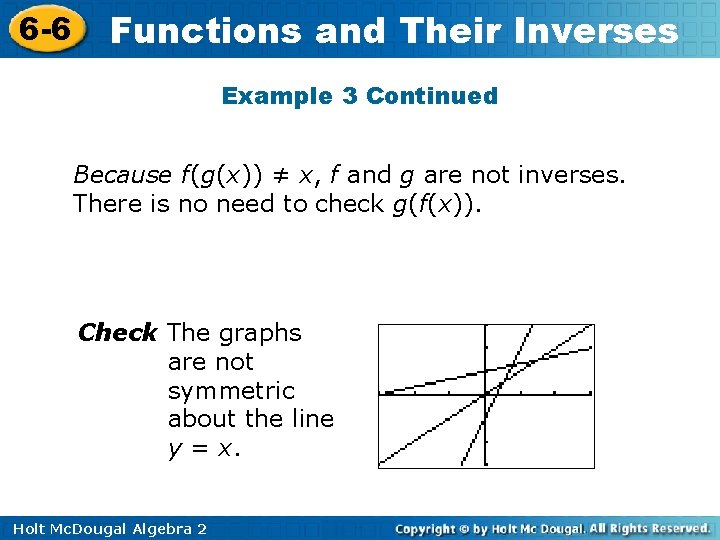 6-6 Functions and Their Inverses

Example 3 Continued

Because $f(g(x)) \neq x$, $f$ and $g$ are not inverses. There is no need to check $g(f(x))$.

Check The graphs are not symmetric about the line $y = x$.

Holt McDougal Algebra 2

Copyright © by Holt Mc Dougal. All Rights Reserved.